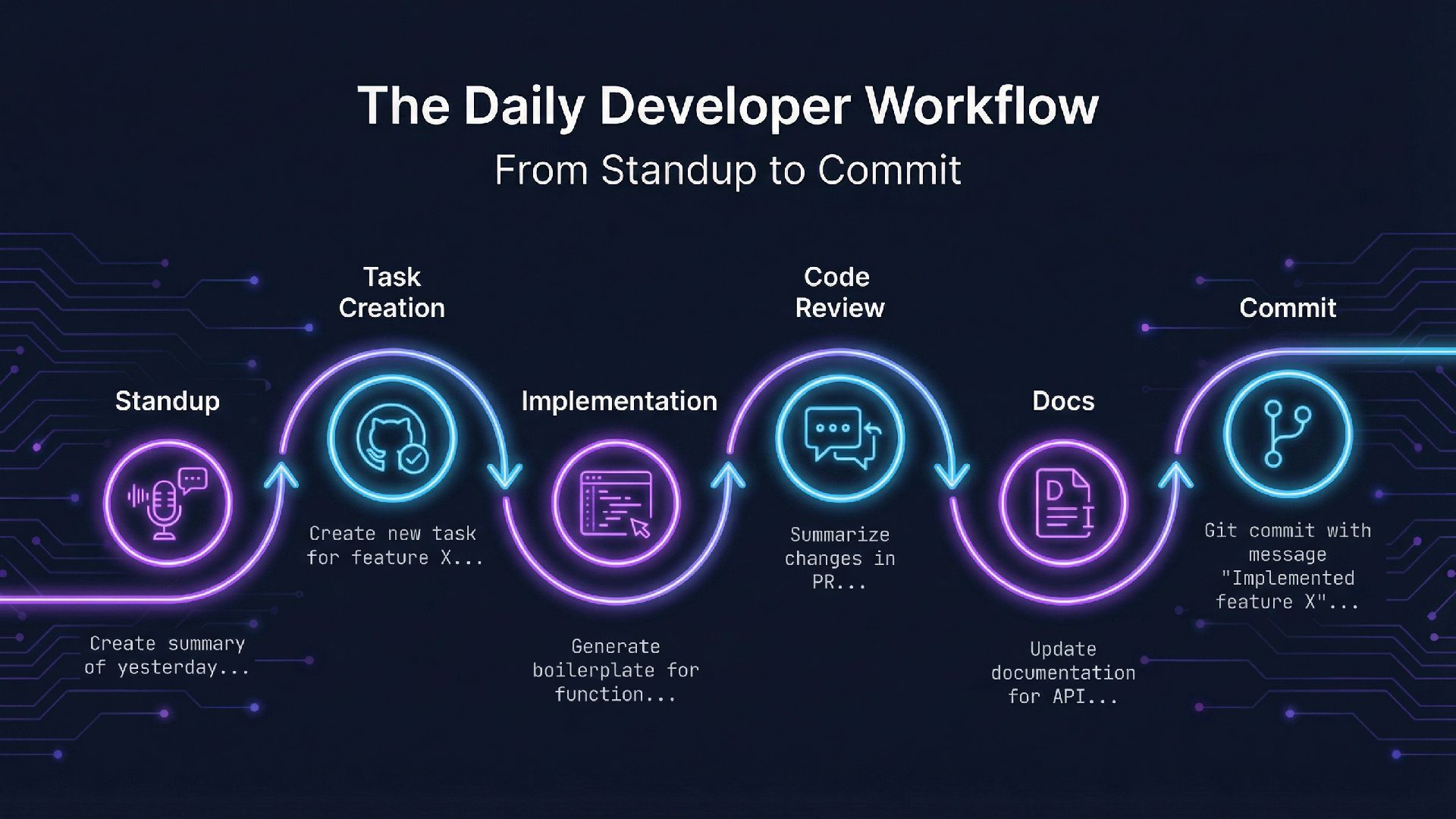 The Daily Developer Workflow

From Standup to Commit

Standup

Create summary of yesterday...

Task Creation

Create new task for feature X...

Implementation

Generate boilerplate for function...

Code Review

Summarize changes in PR...

Docs

Update documentation for API...

Commit

Git commit with message "Implemented feature X"...